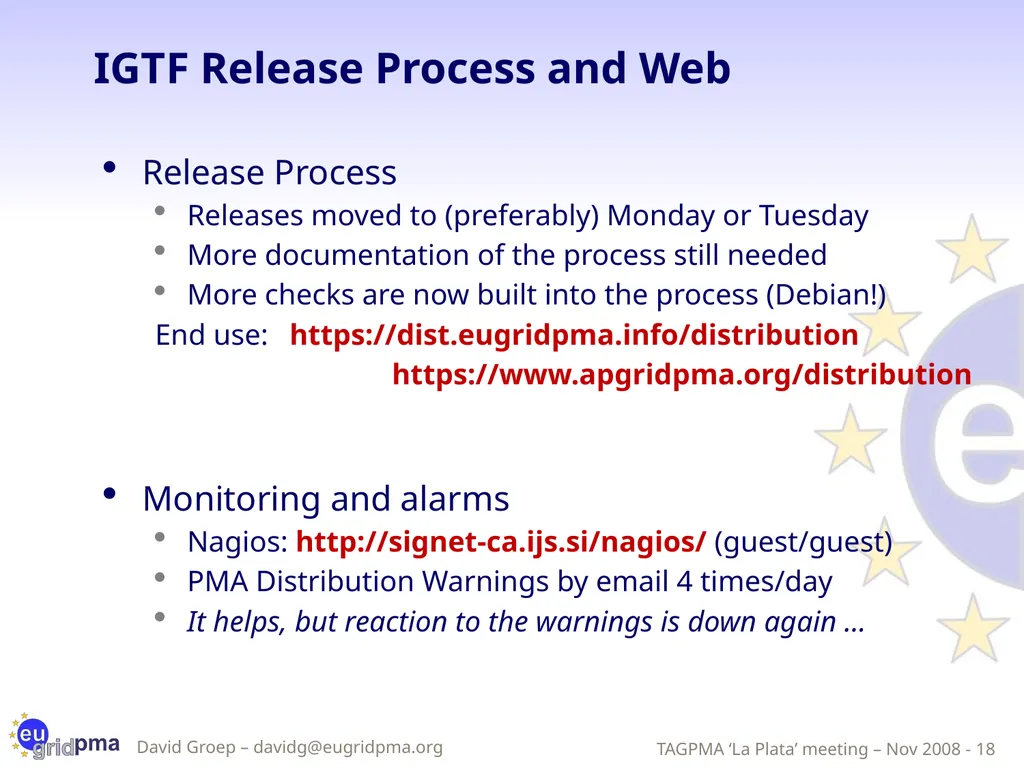 IGTF Release Process and Web

• Release Process
  • Releases moved to (preferably) Monday or Tuesday
  • More documentation of the process still needed
  • More checks are now built into the process (Debian!)

End use: https://dist.eugridpma.info/distribution
https://www.apgridpma.org/distribution

• Monitoring and alarms
  • Nagios: http://signet-ca.ijs.si/nagios/ (guest/guest)
  • PMA Distribution Warnings by email 4 times/day
  • It helps, but reaction to the warnings is down again …

eu grid pma

David Groep – davidg@eugridpma.org

TAGPMA 'La Plata' meeting – Nov 2008 - 18